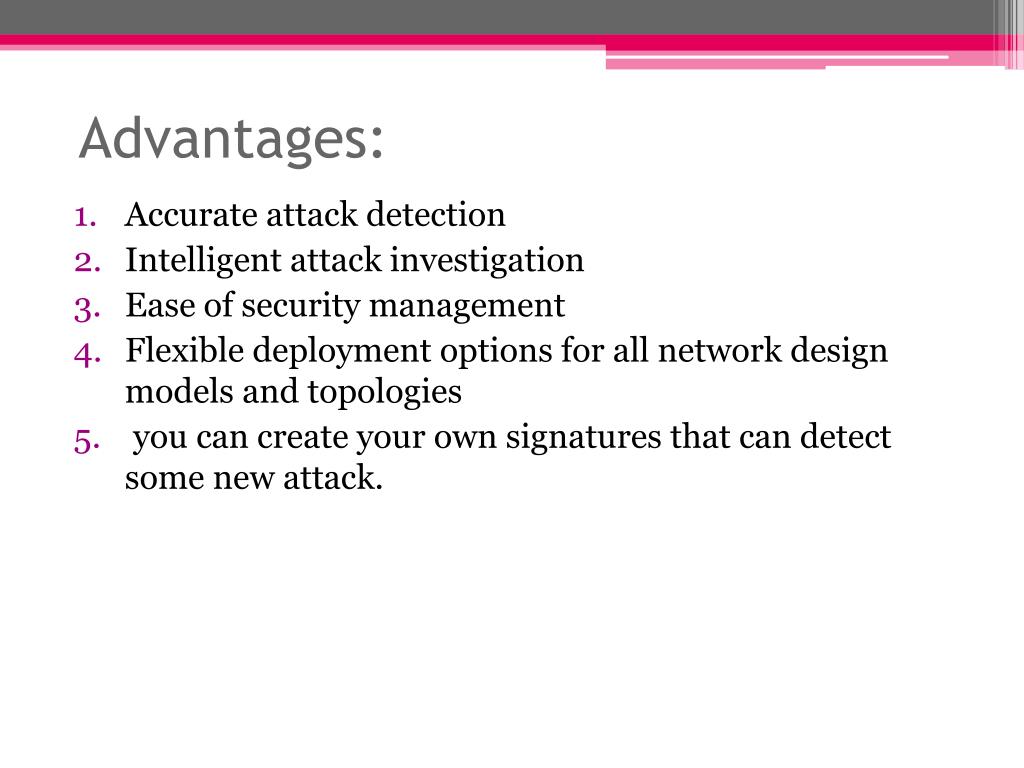 Advantages:

1. Accurate attack detection
2. Intelligent attack investigation
3. Ease of security management
4. Flexible deployment options for all network design models and topologies
5. you can create your own signatures that can detect some new attack.